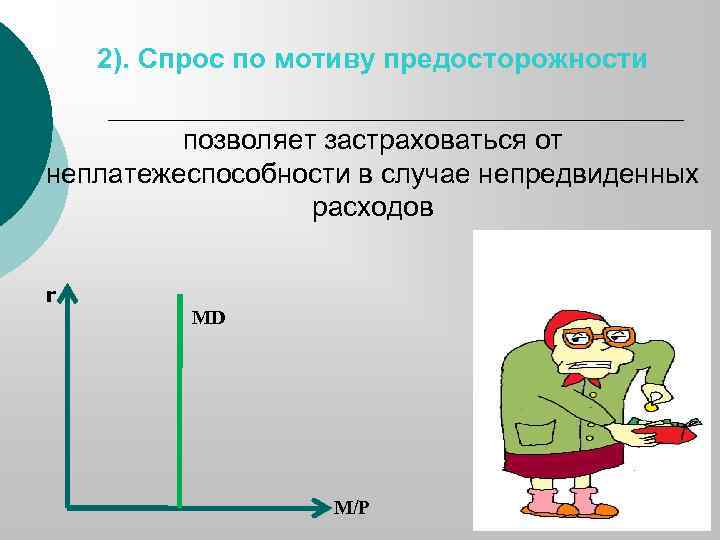 2). Спрос по мотиву предосторожности

позволяет застраховаться от неплатежеспособности в случае непредвиденных расходов

r

MD

M/P